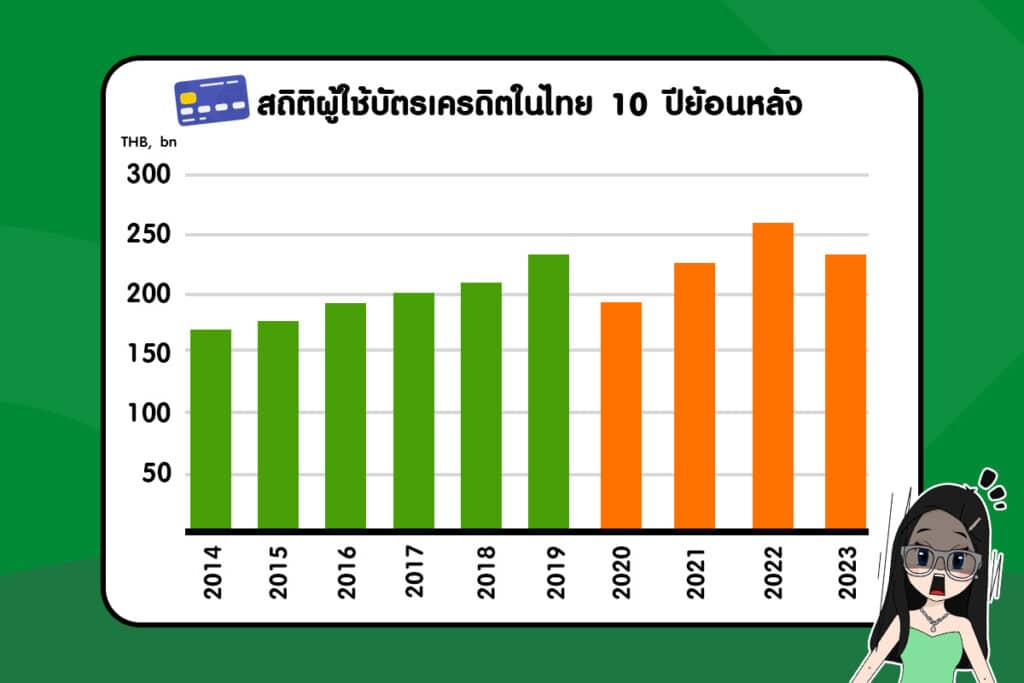 สถิติผู้ใช้บัตรเครดิตในไทย 10 ปีย้อนหลัง

THB, bn

300
250
200
150
100
50

2014
2015
2016
2017
2018
2019
2020
2021
2022
2023